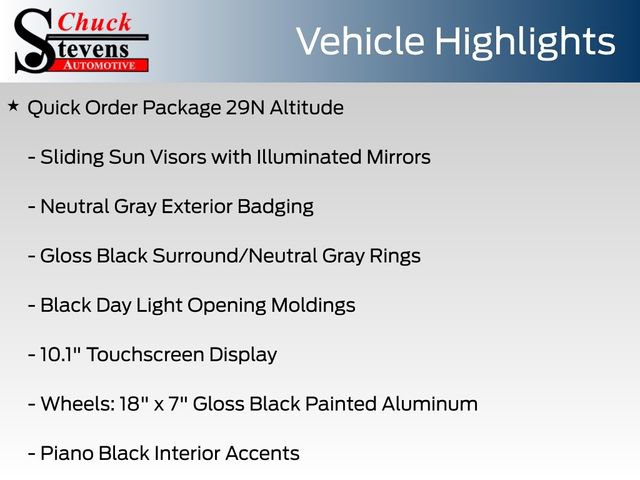 Chuck Stevens AUTOMOTIVE

Vehicle Highlights

★ Quick Order Package 29N Altitude

- Sliding Sun Visors with Illuminated Mirrors

- Neutral Gray Exterior Badging

- Gloss Black Surround/Neutral Gray Rings

- Black Day Light Opening Moldings

- 10.1" Touchscreen Display

- Wheels: 18" x 7" Gloss Black Painted Aluminum

- Piano Black Interior Accents